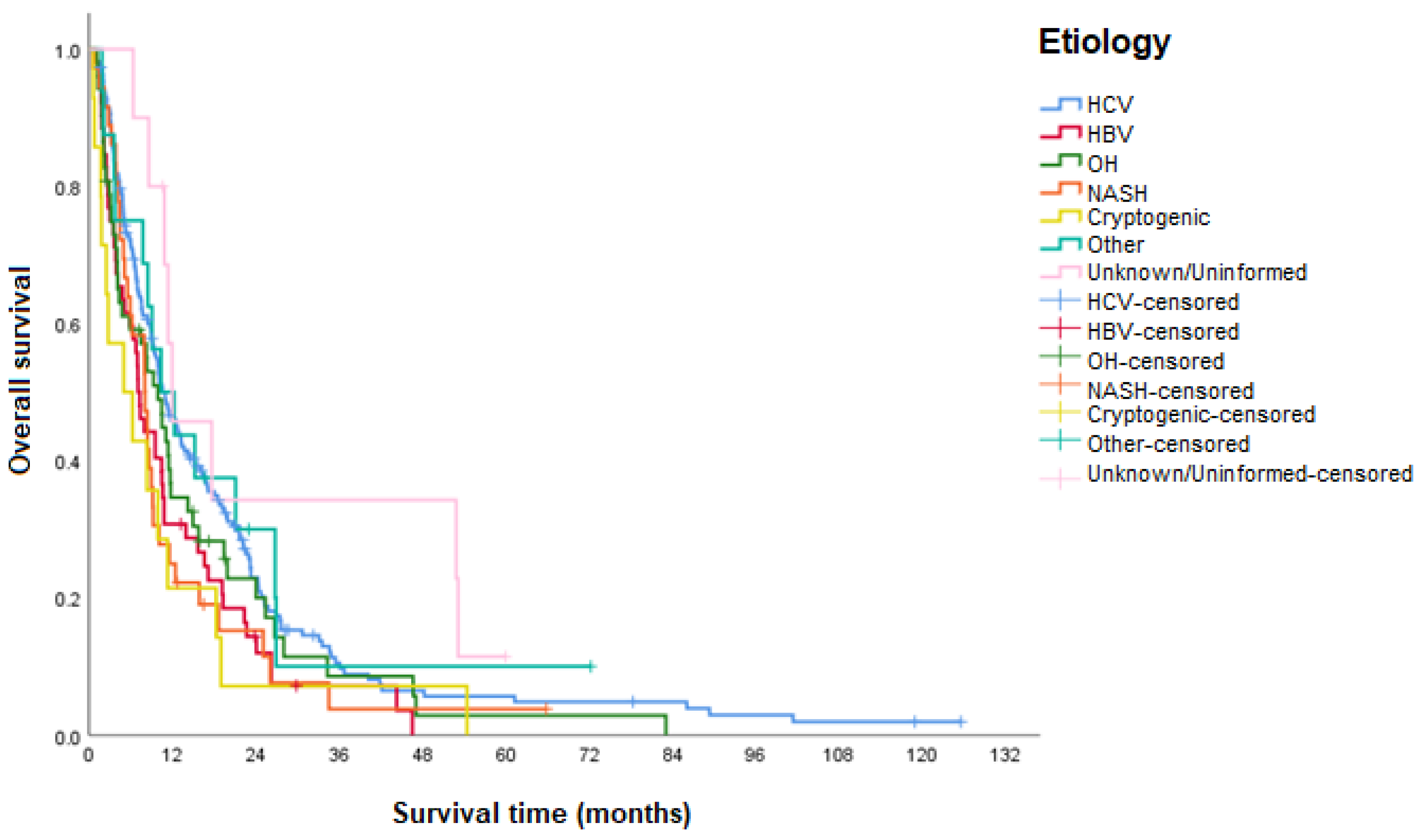 Overall survival

1.0
0.8
0.6
0.4
0.2
0.0

0 12 24 36 48 60 72 84 96 108 120 132

Survival time (months)

Etiology
HCV
HBV
OH
NASH
Cryptogenic
Other
Unknown/Uninformed
HCV-censored
HBV-censored
OH-censored
NASH-censored
Cryptogenic-censored
Other-censored
Unknown/Uninformed-censored